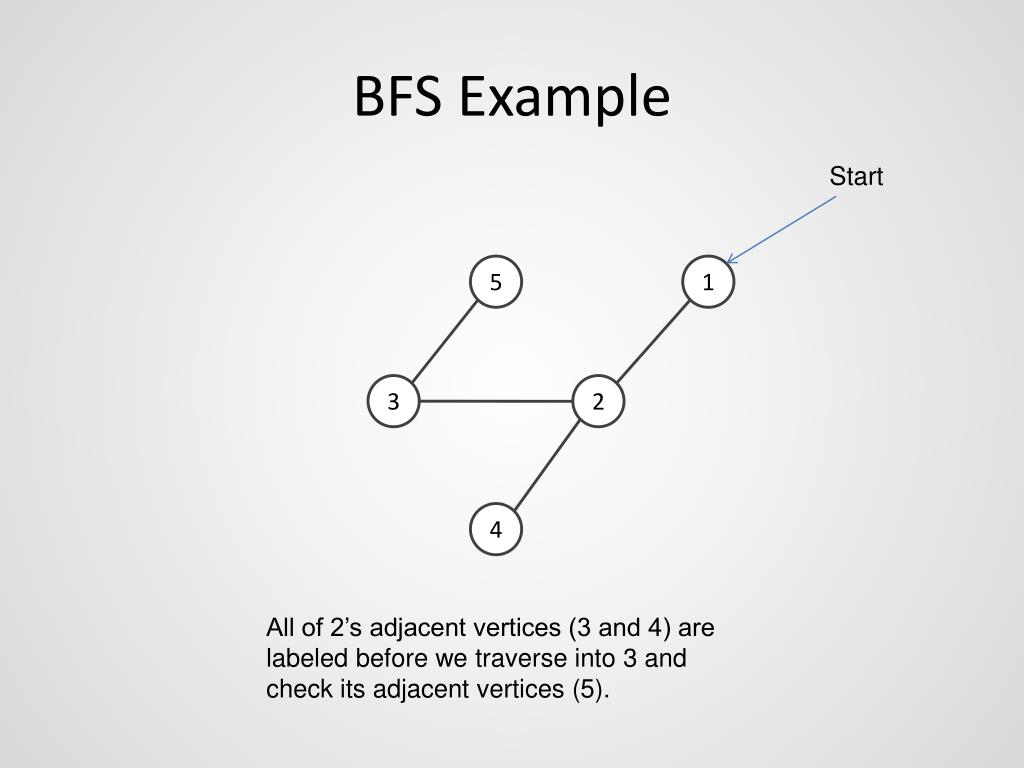 BFS Example

Start

5

1

3

2

4

All of 2’s adjacent vertices (3 and 4) are labeled before we traverse into 3 and check its adjacent vertices (5).